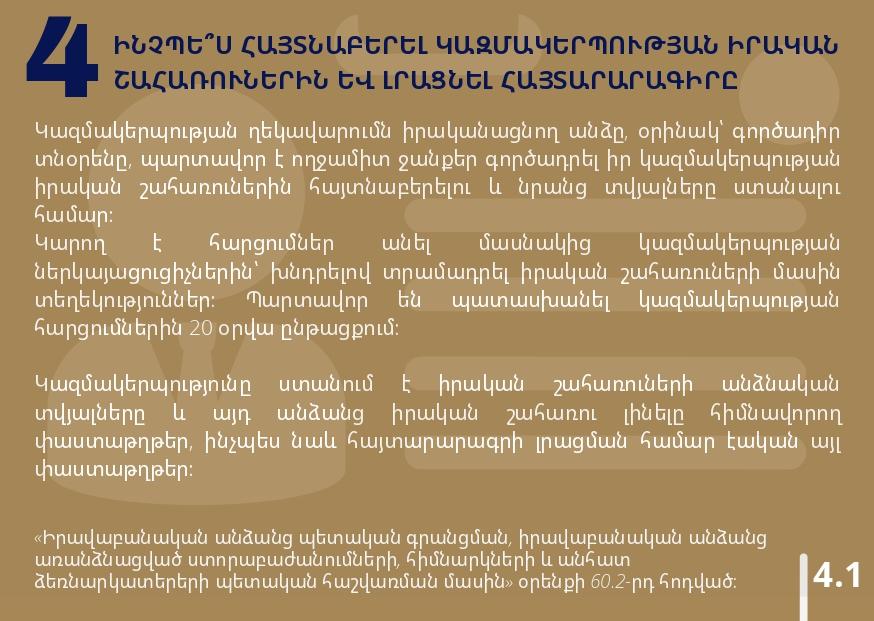 4 ԻՆՉՊԵ՞Ս ՀԱՅՏՆԱԲԵՐԵԼ ԿԱԶՄԱԿԵՐՊՈՒԹՅԱՆ ԻՐԱԿԱՆ ՇԱՀԱՌՈՒՆԵՐԻՆ ԵՎ ԼՐԱՑՆԵԼ ՀԱՅՏԱՐԱՐԱԳԻՐԸ

Կազմակերպության ղեկավարումն իրականացնող անձը, օրինակ՝ գործադիր տնօրենը, պարտավոր է ողջամիտ ջանքեր գործադրել իր կազմակերպության իրական շահառուներին հայտնաբերելու և նրանց տվյալները ստանալու համար:
Կարող է հարցումներ անել մասնակից կազմակերպության ներկայացուցիչներին՝ խնդրելով տրամադրել իրական շահառուների մասին տեղեկություններ: Պարտավոր են պատասխանել կազմակերպության հարցումներին 20 օրվա ընթացքում:

Կազմակերպությունը ստանում է իրական շահառուների անձնական տվյալները և այդ անձանց իրական շահառու լինելը հիմնավորող փաստաթղթեր, ինչպես նաև հայտարարագրի լրացման համար էական այլ փաստաթղթեր:

«Իրավաբանական անձանց պետական գրանցման, իրավաբանական անձանց առանձնացված ստորաբաժանումների, հիմնարկների և անհատ ձեռնարկատերերի պետական հաշվառման մասին» օրենքի 60.2-րդ հոդված:

4.1